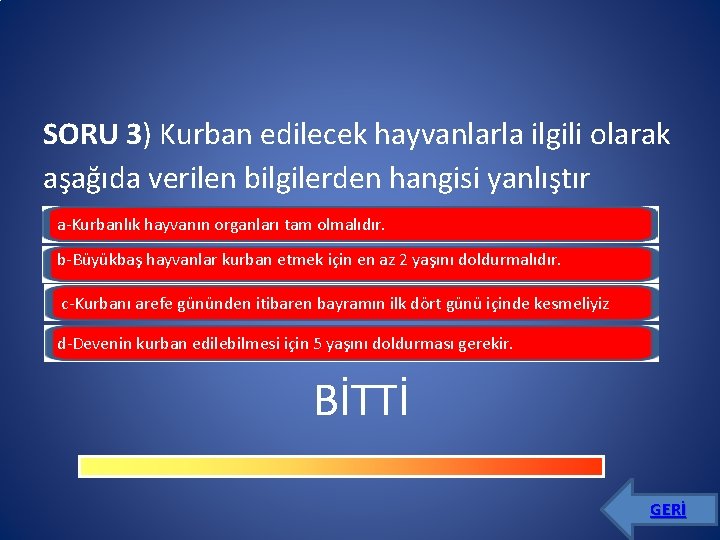 SORU 3) Kurban edilecek hayvanlarla ilgili olarak aşağıda verilen bilgilerden hangisi yanlıştır

a-Kurbanlık hayvanın organları tam olmalıdır.

b-Büyükbaş hayvanlar kurban etmek için en az 2 yaşını doldurmalıdır.

c-Kurbanı arefe gününden itibaren bayramın ilk dört günü içinde kesmeliyiz

d-Devenin kurban edilebilmesi için 5 yaşını doldurması gerekir.

BİTTİ

GERİ